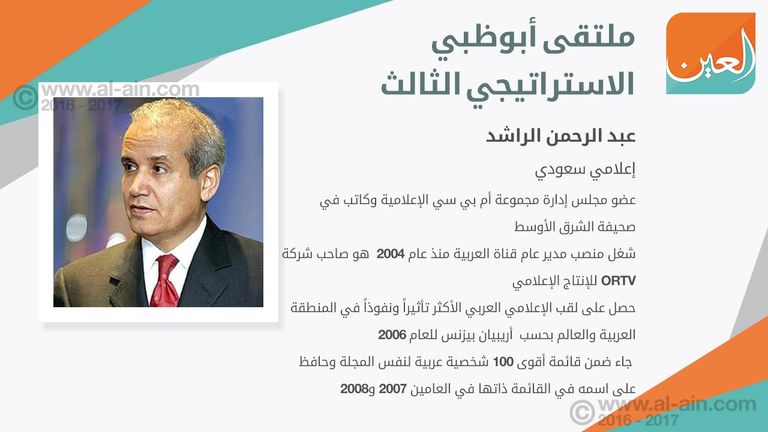 العين

ملتقى أبوظبي
الاستراتيجي الثالث

© www.al-ain.com
2016 - 2017

عبد الرحمن الراشد

إعلامي سعودي

عضو مجلس إدارة مجموعة أم بي سي الإعلامية وكاتب في صحيفة الشرق الأوسط

شغل منصب مدير عام قناة العربية منذ عام 2004 هو صاحب شركة ORTV للإنتاج الإعلامي

حصل على لقب الإعلامي العربي الأكثر تأثيراً ونفوذاً في المنطقة العربية والعالم بحسب أريبيان بيزنس للعام 2006

جاء ضمن قائمة أقوى 100 شخصية عربية لنفس المجلة وحافظ على اسمه في القائمة ذاتها في العامين 2007 و2008

© www.al-ain.com
2016 - 2017